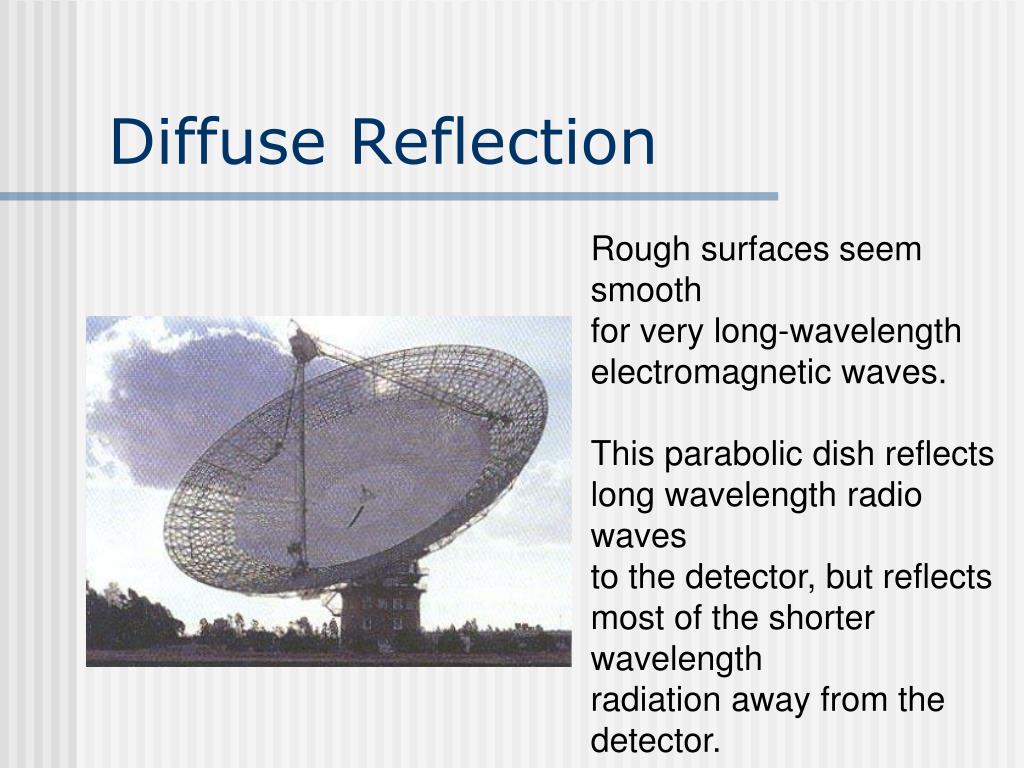 Diffuse Reflection

Rough surfaces seem smooth
for very long-wavelength electromagnetic waves.

This parabolic dish reflects long wavelength radio waves
to the detector, but reflects most of the shorter wavelength
radiation away from the detector.